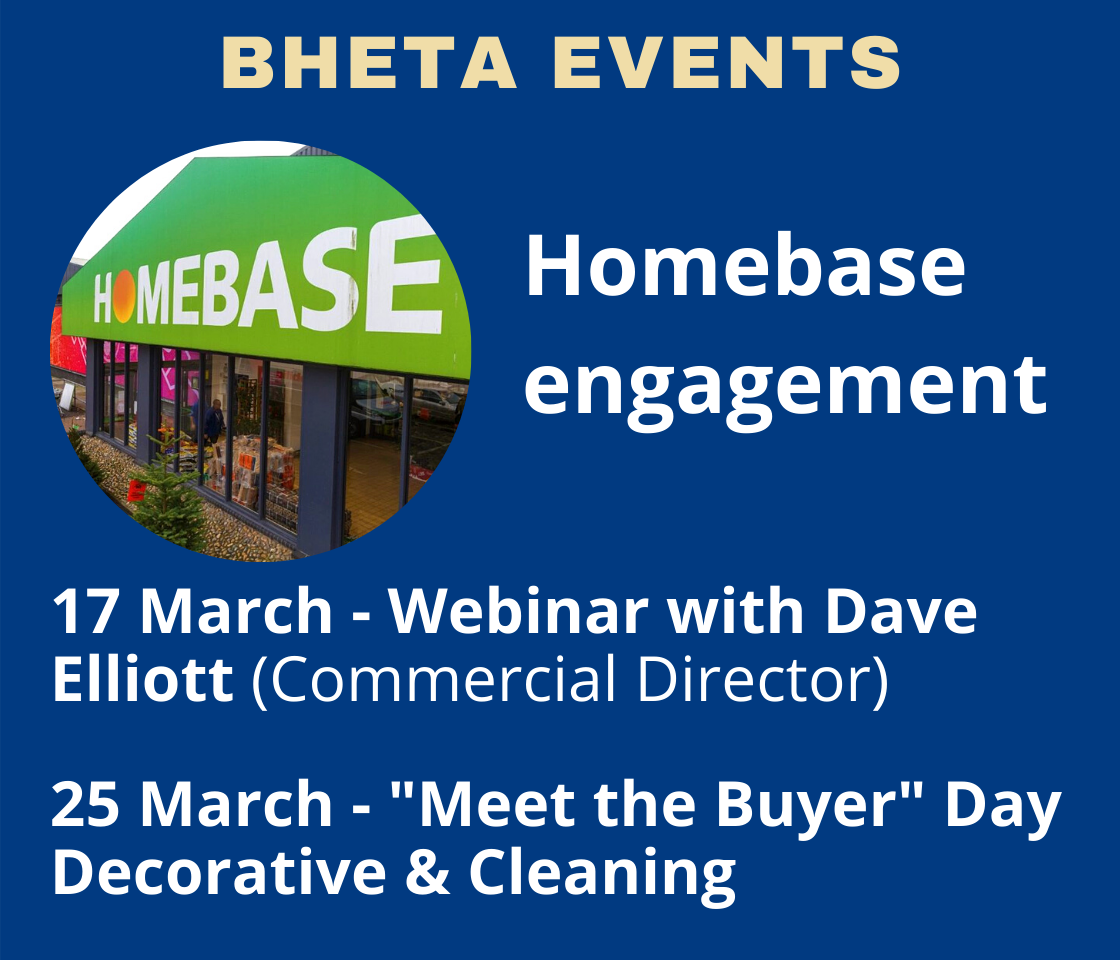 BHETA EVENTS

HOMEBASE

Homebase engagement

17 March - Webinar with Dave Elliott (Commercial Director)

25 March - "Meet the Buyer" Day Decorative & Cleaning